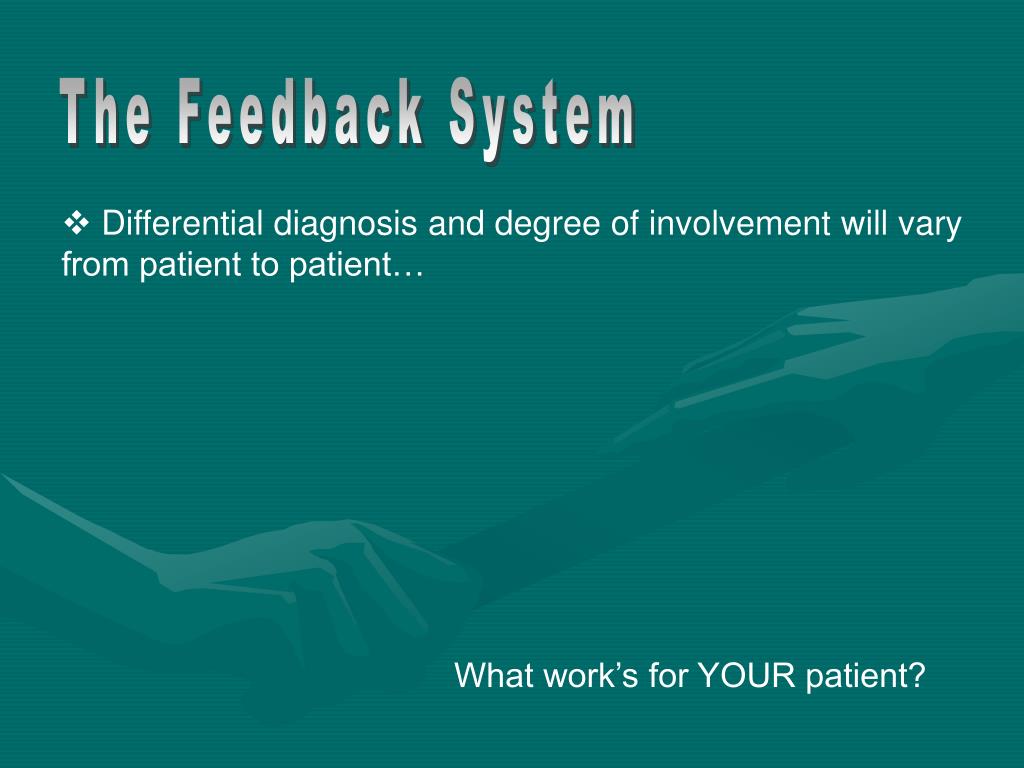 The Feedback System

❖ Differential diagnosis and degree of involvement will vary from patient to patient…

What work’s for YOUR patient?